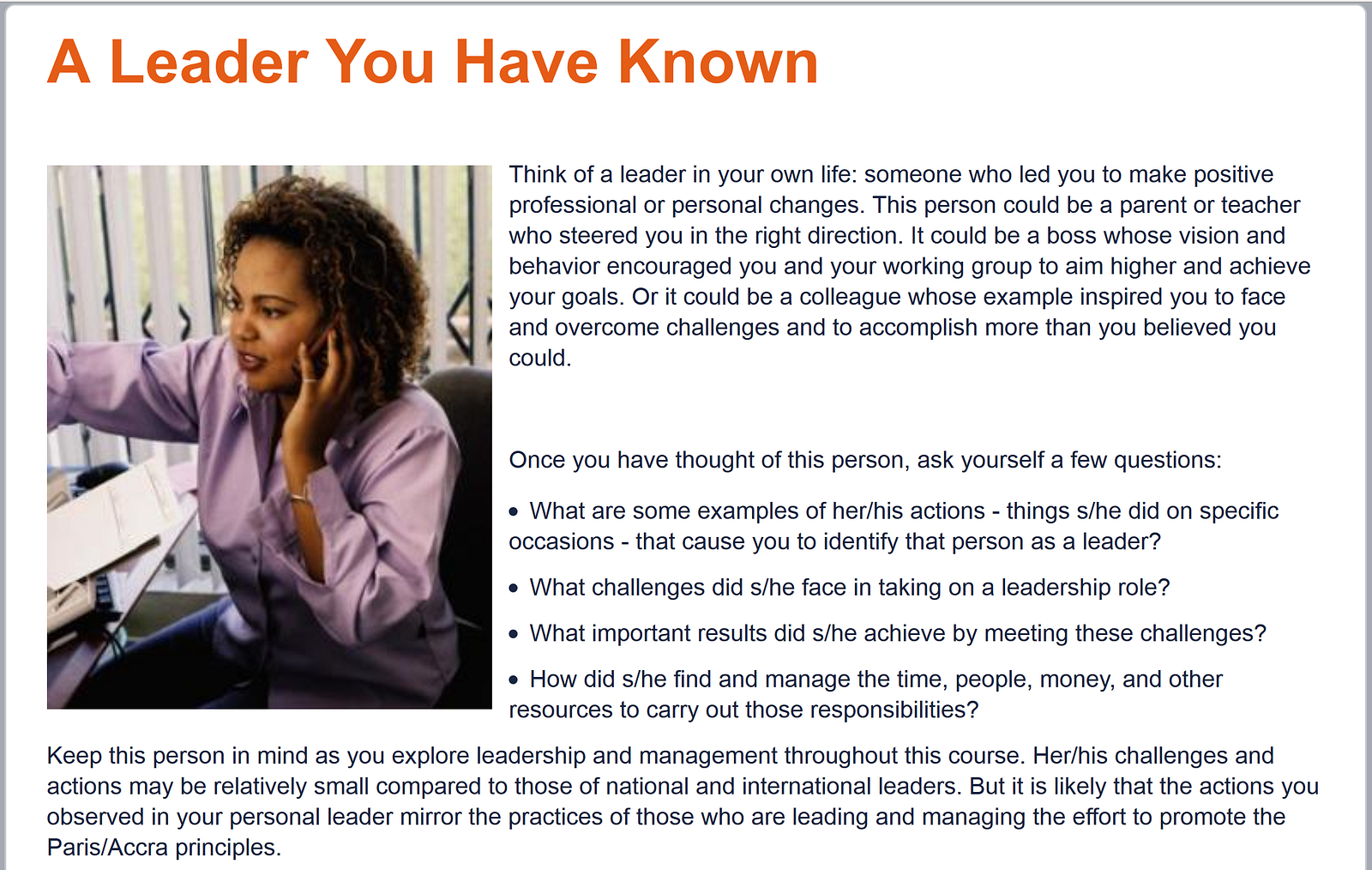 A Leader You Have Known

Think of a leader in your own life: someone who led you to make positive professional or personal changes. This person could be a parent or teacher who steered you in the right direction. It could be a boss whose vision and behavior encouraged you and your working group to aim higher and achieve your goals. Or it could be a colleague whose example inspired you to face and overcome challenges and to accomplish more than you believed you could.

Once you have thought of this person, ask yourself a few questions:

• What are some examples of her/his actions - things s/he did on specific occasions - that cause you to identify that person as a leader?

• What challenges did s/he face in taking on a leadership role?

• What important results did s/he achieve by meeting these challenges?

• How did s/he find and manage the time, people, money, and other resources to carry out those responsibilities?

Keep this person in mind as you explore leadership and management throughout this course. Her/his challenges and actions may be relatively small compared to those of national and international leaders. But it is likely that the actions you observed in your personal leader mirror the practices of those who are leading and managing the effort to promote the Paris/Accra principles.